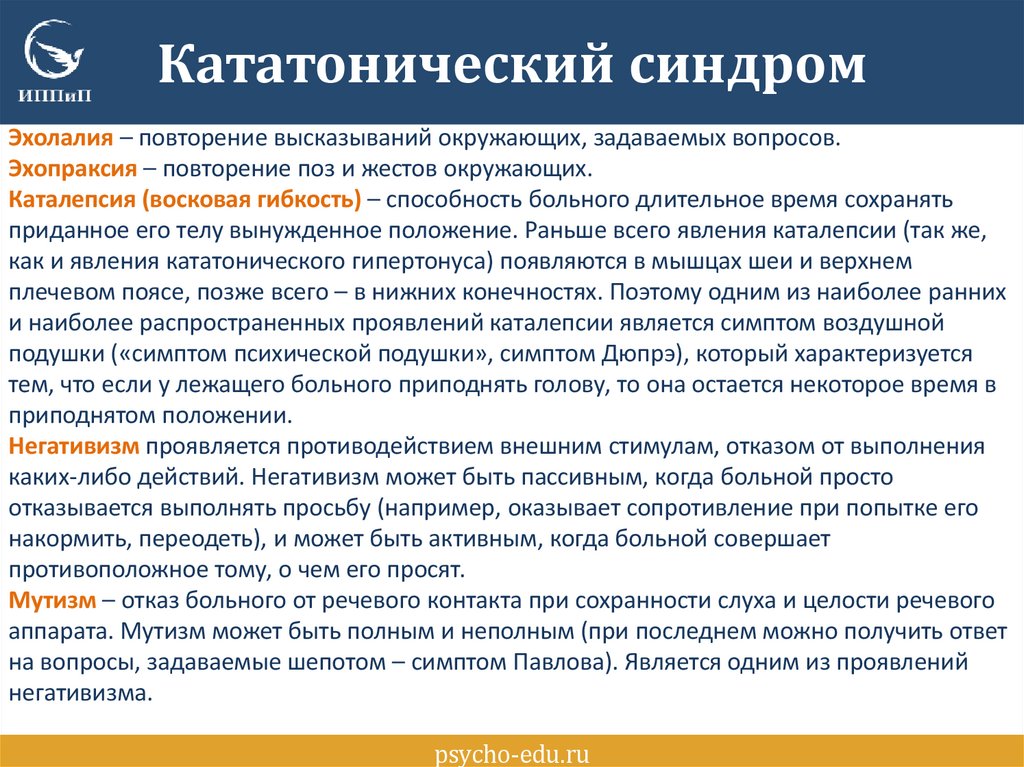 ИППиП

Кататонический синдром

Эхолалия – повторение высказываний окружающих, задаваемых вопросов.
Эхопраксия – повторение поз и жестов окружающих.
Каталепсия (восковая гибкость) – способность больного длительное время сохранять приданное его телу вынужденное положение. Раньше всего явления каталепсии (так же, как и явления кататонического гипертонуса) появляются в мышцах шеи и верхнем плечевом поясе, позже всего – в нижних конечностях. Поэтому одним из наиболее ранних и наиболее распространенных проявлений каталепсии является симптом воздушной подушки («симптом психической подушки», симптом Дюпрэ), который характеризуется тем, что если у лежащего больного приподнять голову, то она остается некоторое время в приподнятом положении.
Негативизм проявляется противодействием внешним стимулам, отказом от выполнения каких-либо действий. Негативизм может быть пассивным, когда больной просто отказывается выполнять просьбу (например, оказывает сопротивление при попытке его накормить, переодеть), и может быть активным, когда больной совершает противоположное тому, о чем его просят.
Мутизм – отказ больного от речевого контакта при сохранности слуха и целости речевого аппарата. Мутизм может быть полным и неполным (при последнем можно получить ответ на вопросы, задаваемые шепотом – симптом Павлова). Является одним из проявлений негативизма.

psycho-edu.ru